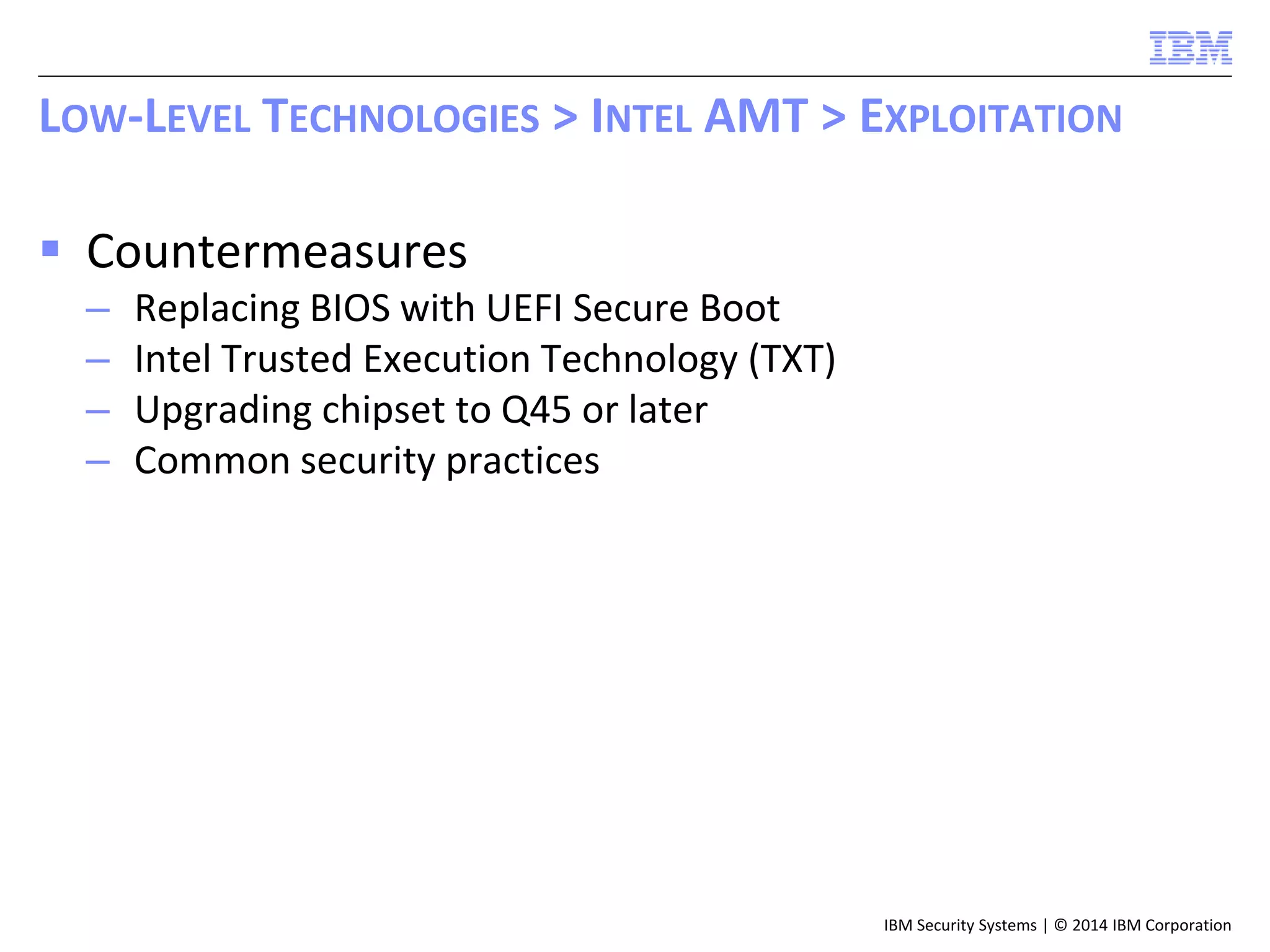 IBM

LOW-LEVEL TECHNOLOGIES > INTEL AMT > EXPLOITATION

▪ Countermeasures
– Replacing BIOS with UEFI Secure Boot
– Intel Trusted Execution Technology (TXT)
– Upgrading chipset to Q45 or later
– Common security practices

IBM Security Systems | © 2014 IBM Corporation